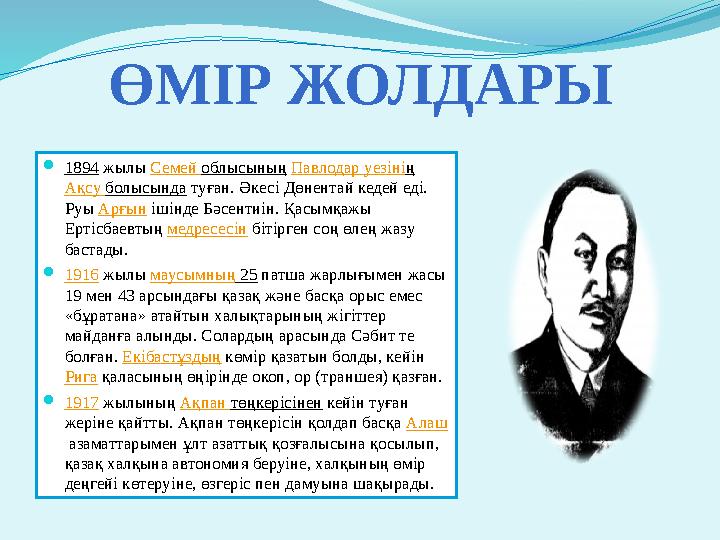 ӨМІР ЖОЛДАРЫ

1894 жылы Семей облысының Павлодар уезінің Ақсу болысында туған. Әкесі Дөнентай кедей еді. Руы Арғын ішінде Бәсентиін. Қасымқажы Ертісбаевтың медресесін бітірген соң өлең жазу бастады.

1916 жылы маусымның 25 патша жарлығымен жасы 19 мен 43 арсындағы қазақ және басқа орыс емес «бұратана» атайтын халықтарының жігіттер майданға алынды. Солардың арасында Сәбит те болған. Екібастұздың көмір қазатын болды, кейін Рига қаласының өңірінде окоп, ор (траншея) қазған.

1917 жылының Ақпан төңкерісінен кейін туған жеріне қайтты. Ақпан төңкерісін қолдап басқа Алаш азаматтарымен ұлт азаттық қозғалысына қосылып, қазақ халқына автономия беруіне, халқының өмір деңгейі көтеруіне, өзгеріс пен дамуына шақырады.